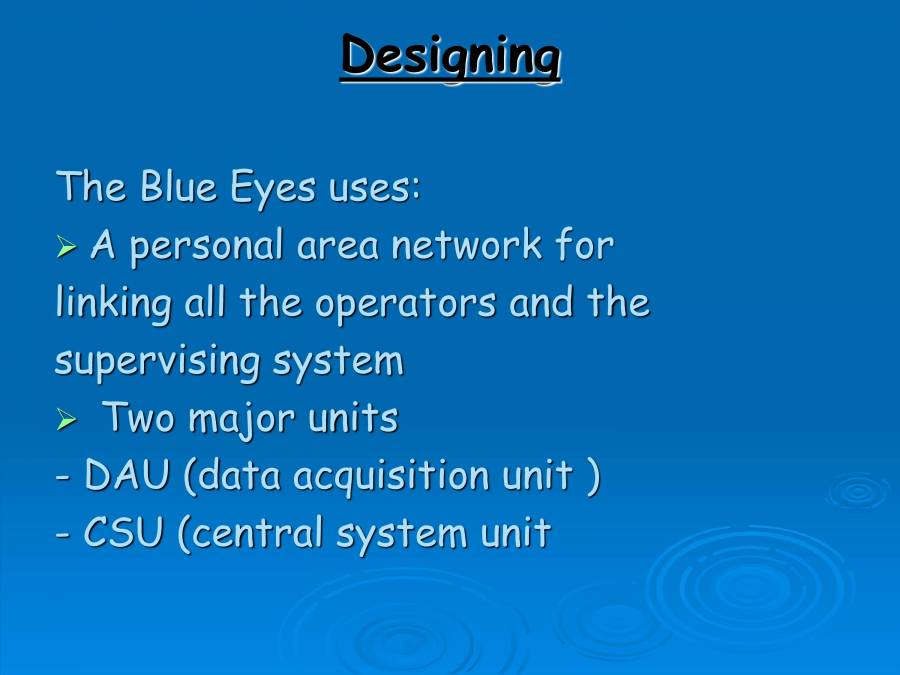 Designing

The Blue Eyes uses:
➢ A personal area network for linking all the operators and the supervising system
➢ Two major units
- DAU (data acquisition unit )
- CSU (central system unit